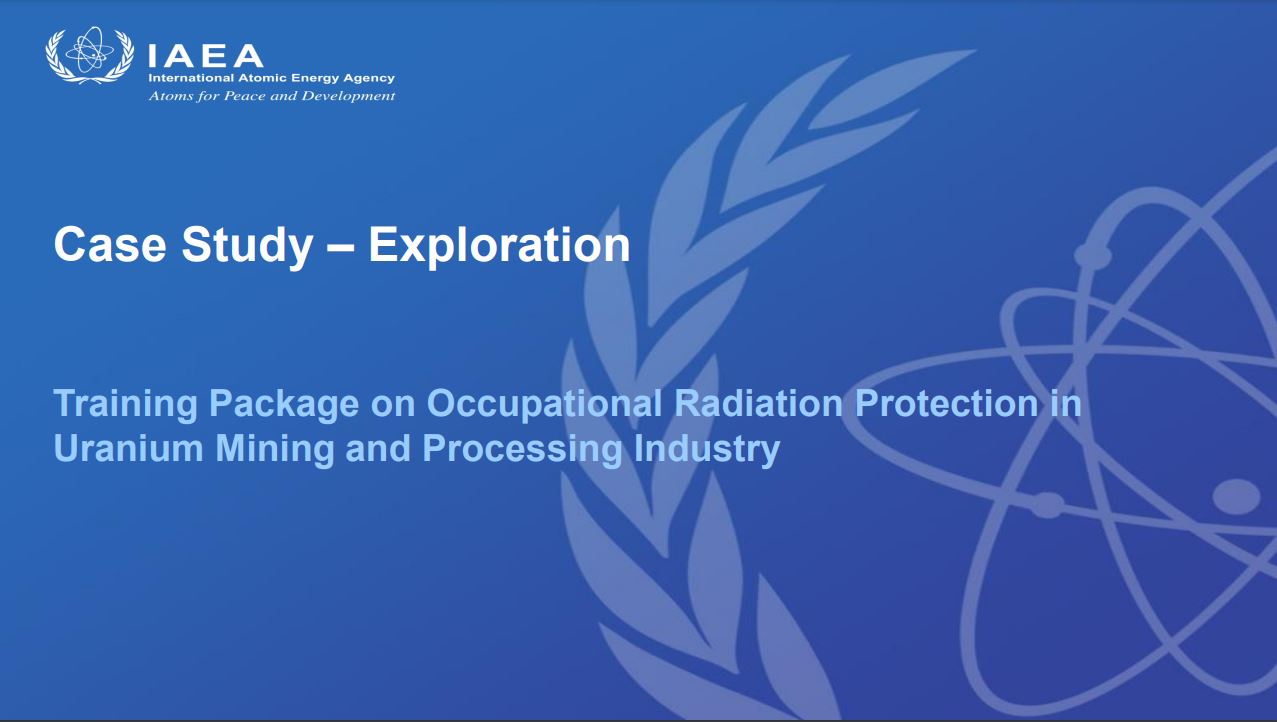 IAEA
International Atomic Energy Agency
Atoms for Peace and Development

Case Study – Exploration

Training Package on Occupational Radiation Protection in Uranium Mining and Processing Industry